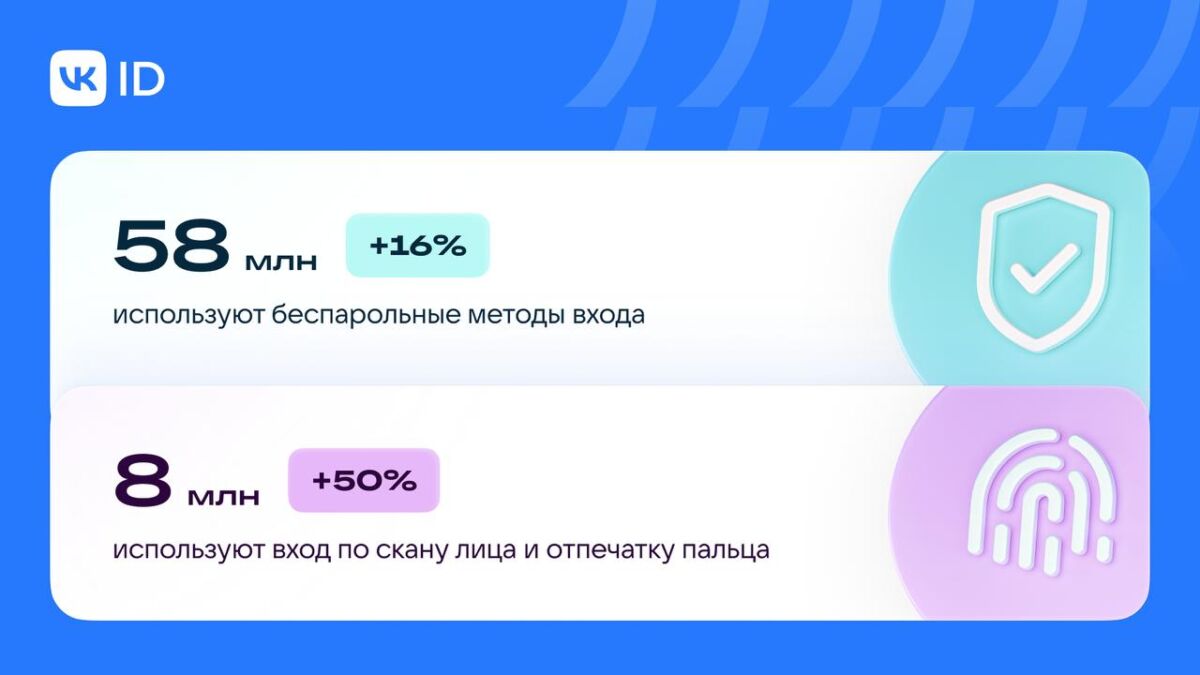 VK ID

58 млн +16%

используют беспарольные методы входа

8 млн +50%

используют вход по скану лица и отпечатку пальца